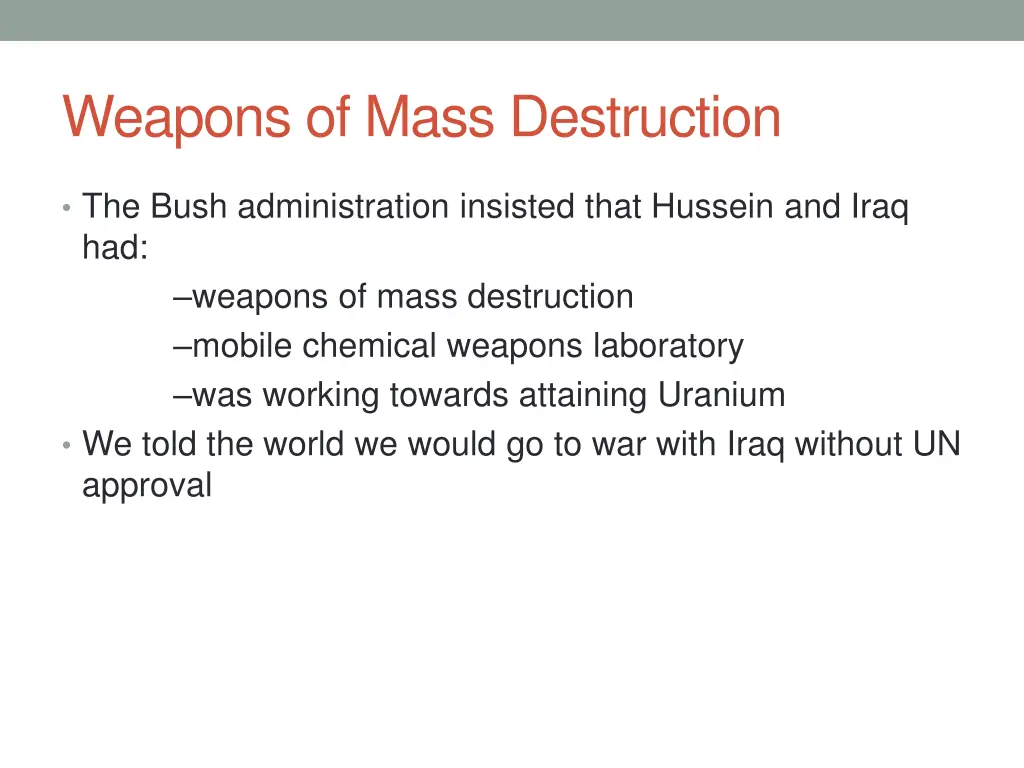 Weapons of Mass Destruction

• The Bush administration insisted that Hussein and Iraq had:

–weapons of mass destruction
–mobile chemical weapons laboratory
–was working towards attaining Uranium

• We told the world we would go to war with Iraq without UN approval